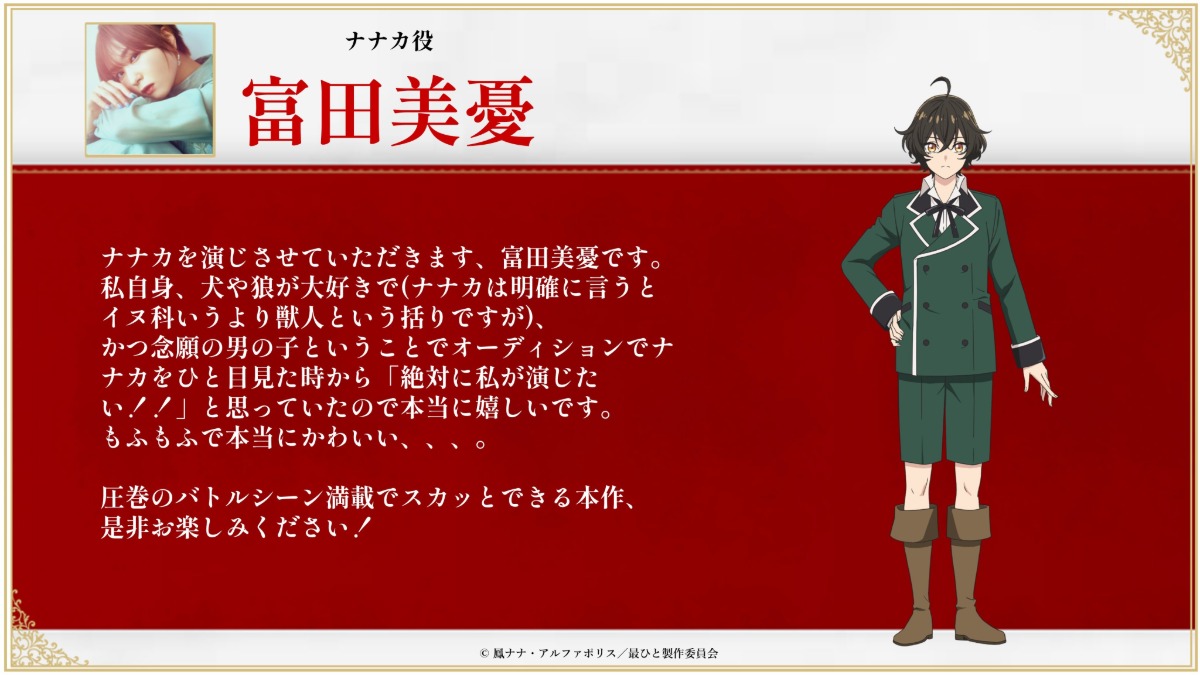 ナナカ役
富田美憂

ナナカを演じさせていただきます、富田美憂です。私自身、犬や狼が大好きで(ナナカは明確に言うとイヌ科いうより獣人という括りですが)、かつ念願の男の子ということでオーディションでナナカをひと目見た時から「絶対に私が演じたい！！」と思っていたので本当に嬉しいです。もふもふで本当にかわいい、、、。

圧巻のバトルシーン満載でスカッとできる本作、是非お楽しみください！

© 鳳ナナ・アルファポリス／最ひと製作委員会